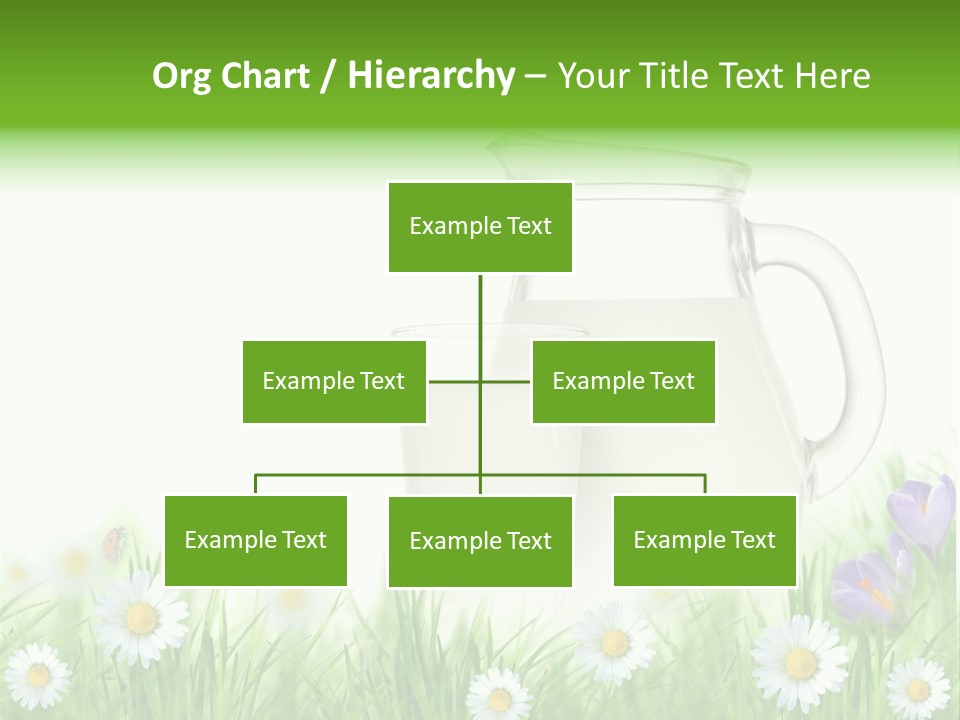 Org Chart / Hierarchy – Your Title Text Here

Example Text

Example Text

Example Text

Example Text

Example Text

Example Text